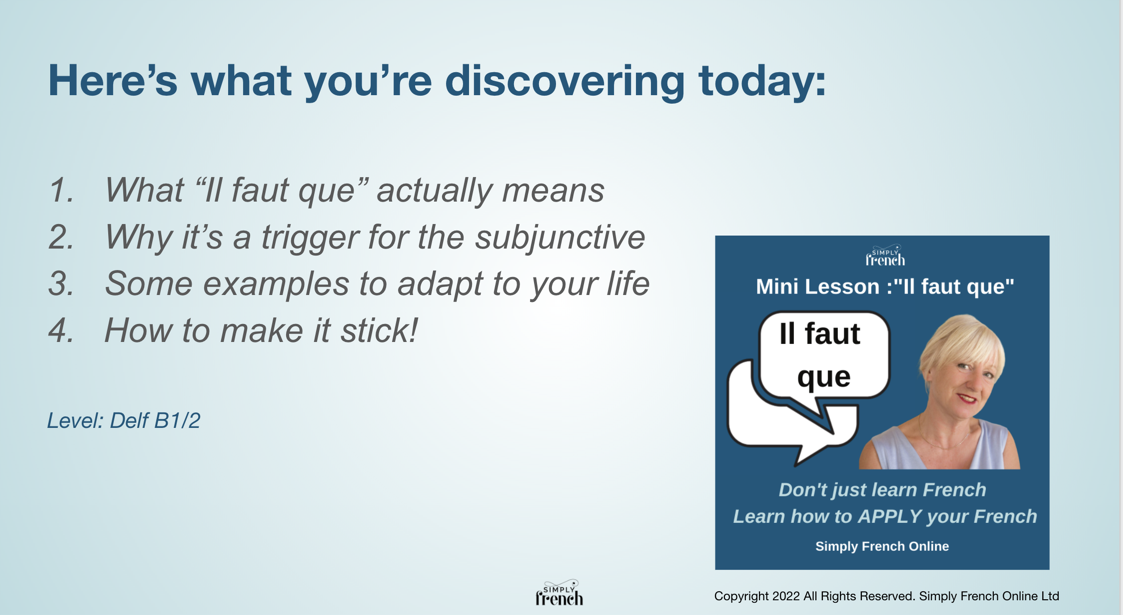 Here’s what you’re discovering today:

1. What “Il faut que” actually means
2. Why it’s a trigger for the subjunctive
3. Some examples to adapt to your life
4. How to make it stick!

Level: Delf B1/2

SIMPLY french

Mini Lesson :"Il faut que"

Il faut que

Don't just learn French
Learn how to APPLY your French

Simply French Online

SIMPLY french

Copyright 2022 All Rights Reserved. Simply French Online Ltd